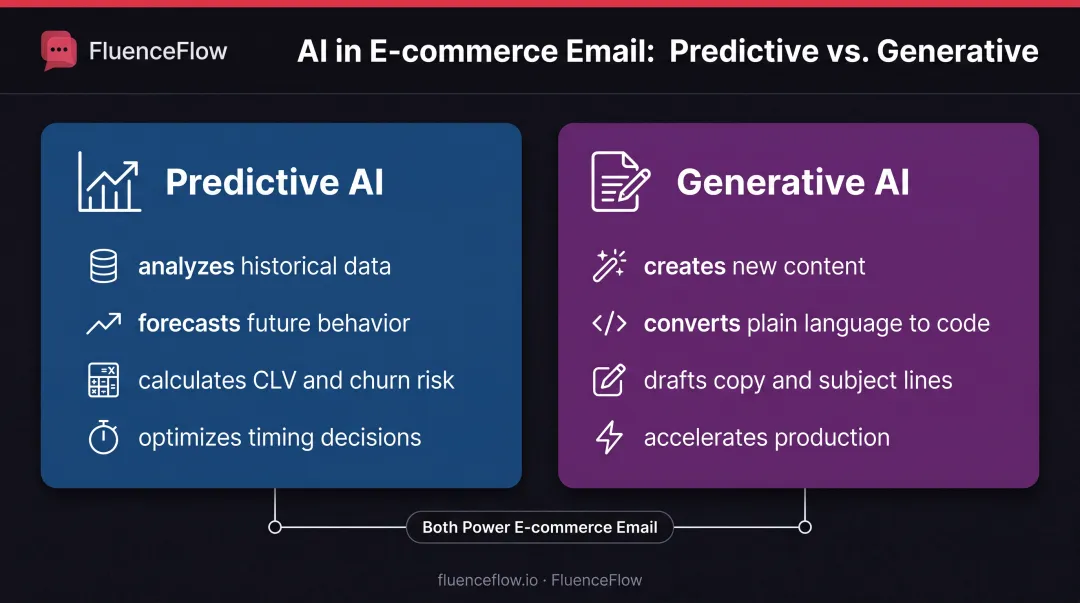 FluenceFlow

AI in E-commerce Email: Predictive vs. Generative

Predictive AI

analyzes historical data

forecasts future behavior

calculates CLV and churn risk

optimizes timing decisions

Generative AI

creates new content

converts plain language to code

drafts copy and subject lines

accelerates production

Both Power E-commerce Email

fluenceflow.io · FluenceFlow